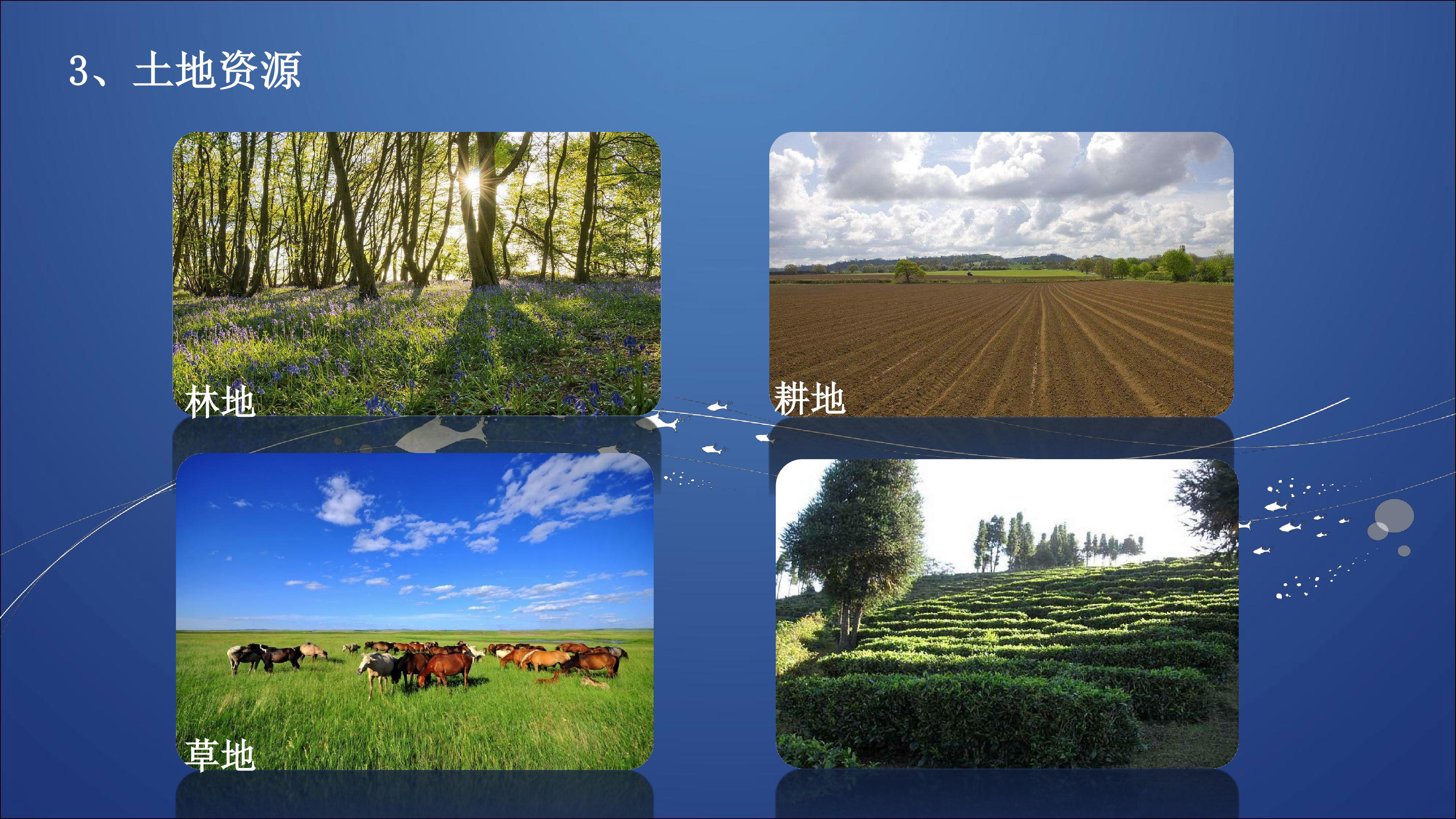 3、土地资源

林地

耕地

草地